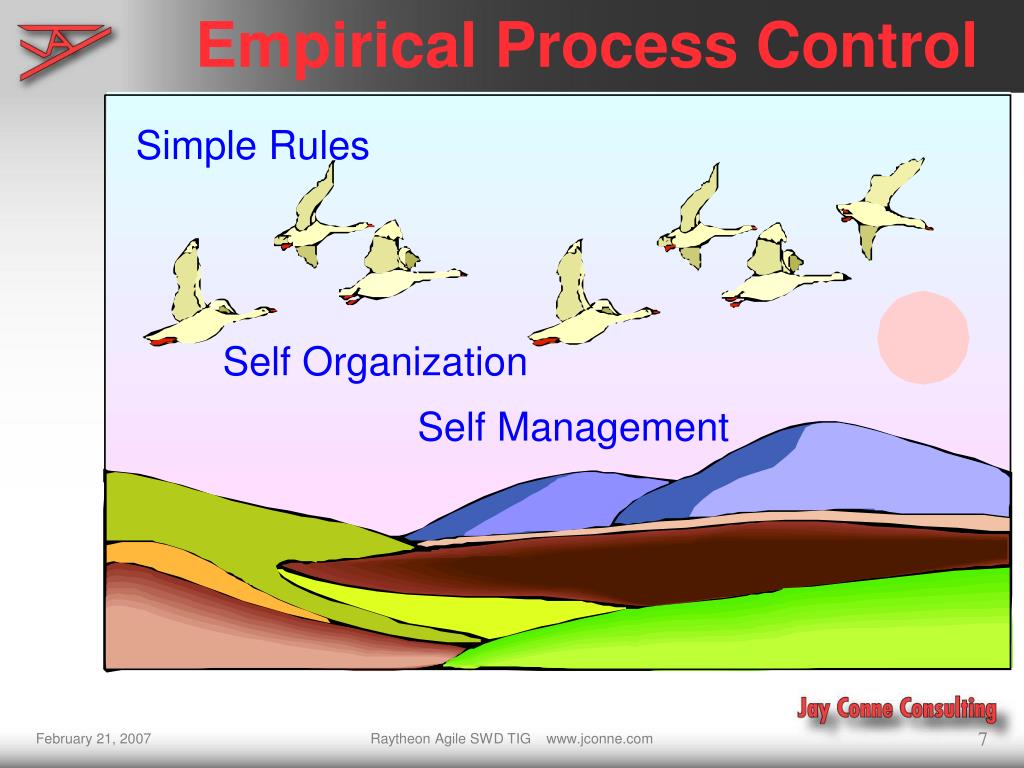 Empirical Process Control

Simple Rules

Self Organization

Self Management

Jay Conne Consulting

February 21, 2007

Raytheon Agile SWD TIG www.jconne.com

7